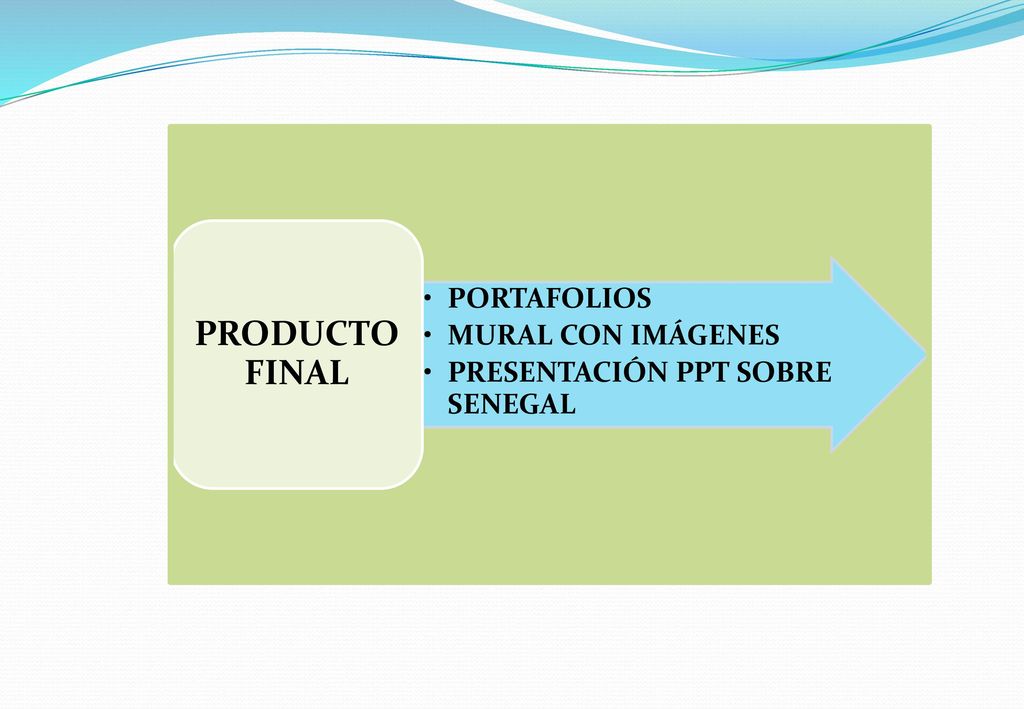 PRODUCTO FINAL

• PORTAFOLIOS
• MURAL CON IMÁGENES
• PRESENTACIÓN PPT SOBRE SENEGAL